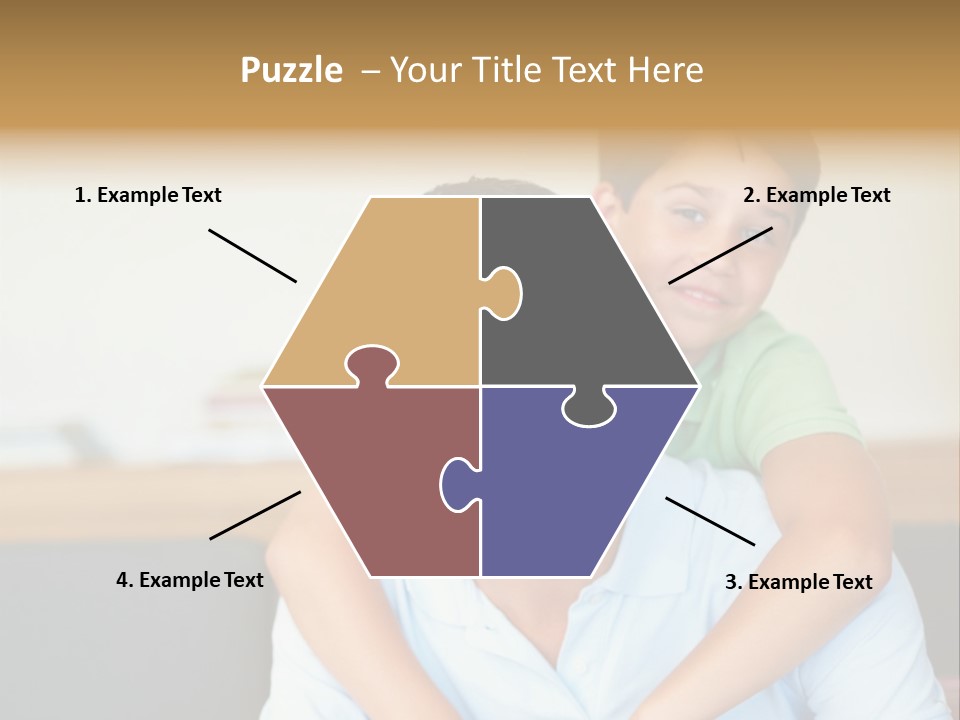 Puzzle – Your Title Text Here

1. Example Text

2. Example Text

4. Example Text

3. Example Text